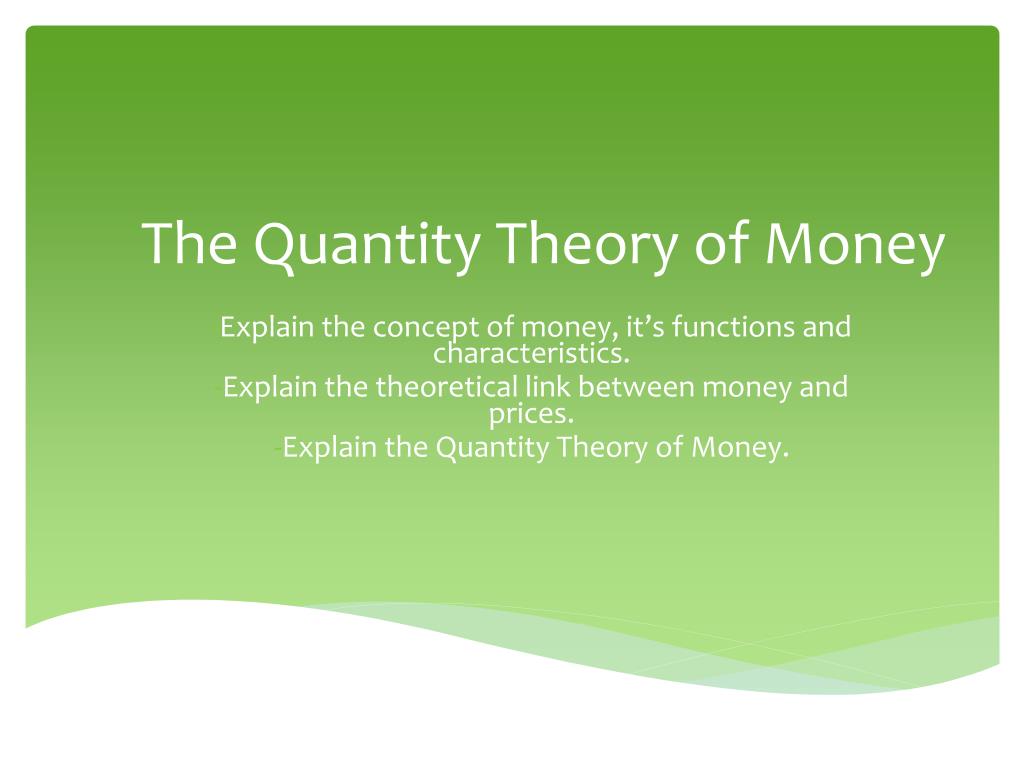 The Quantity Theory of Money

Explain the concept of money, it’s functions and characteristics.
-Explain the theoretical link between money and prices.
-Explain the Quantity Theory of Money.